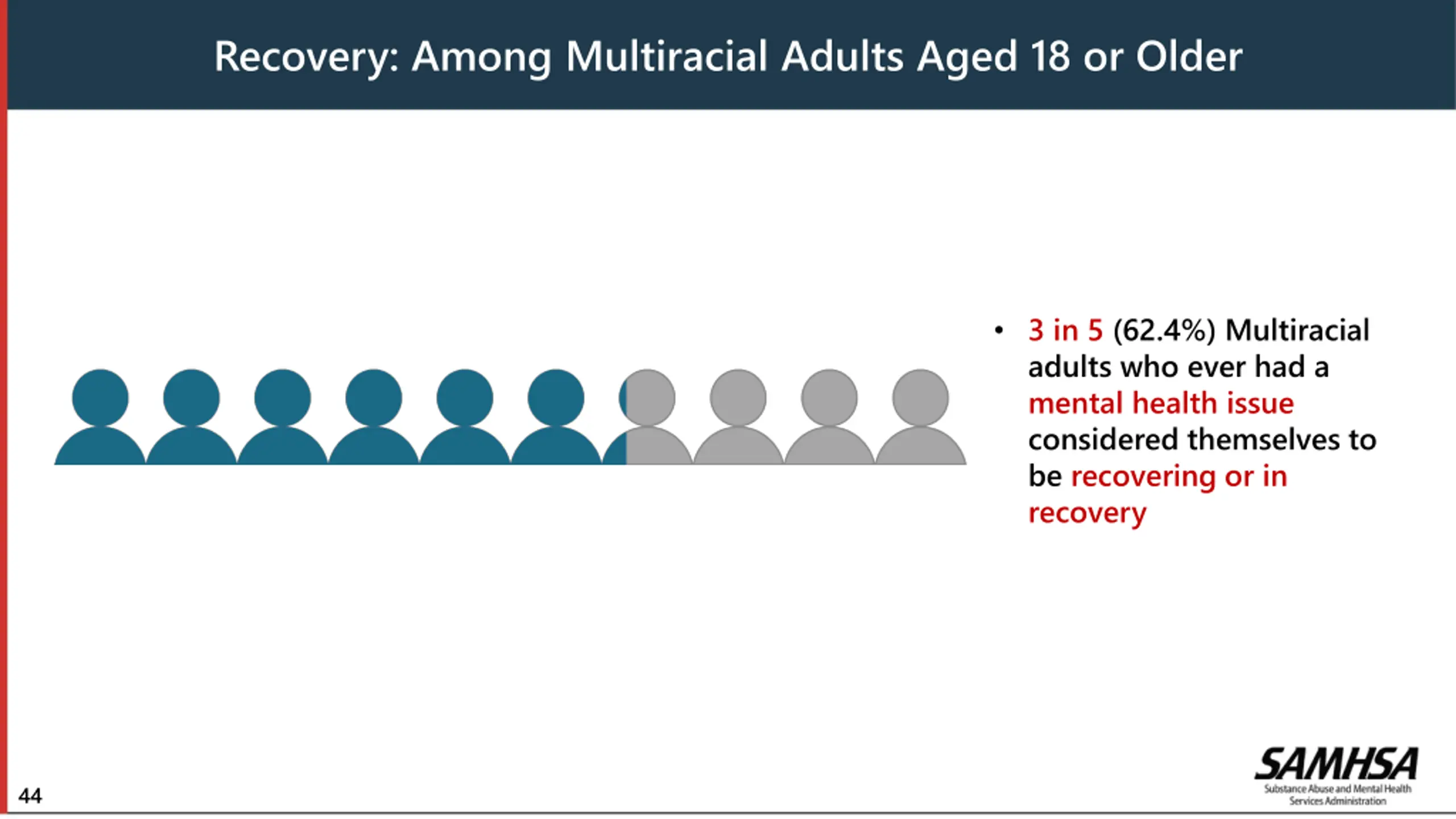 Recovery: Among Multiracial Adults Aged 18 or Older

• 3 in 5 (62.4%) Multiracial adults who ever had a mental health issue considered themselves to be recovering or in recovery

44

SAMHSA
Substance Abuse and Mental Health Services Administration